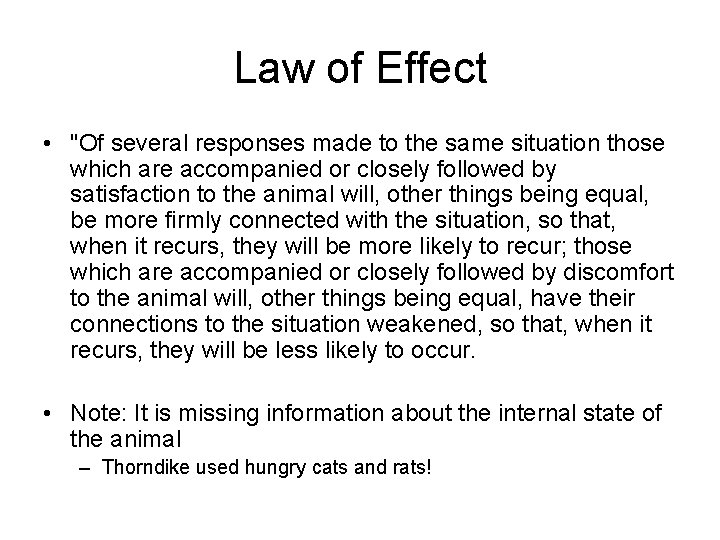 Law of Effect

• "Of several responses made to the same situation those which are accompanied or closely followed by satisfaction to the animal will, other things being equal, be more firmly connected with the situation, so that, when it recurs, they will be more likely to recur; those which are accompanied or closely followed by discomfort to the animal will, other things being equal, have their connections to the situation weakened, so that, when it recurs, they will be less likely to occur.

• Note: It is missing information about the internal state of the animal
– Thorndike used hungry cats and rats!